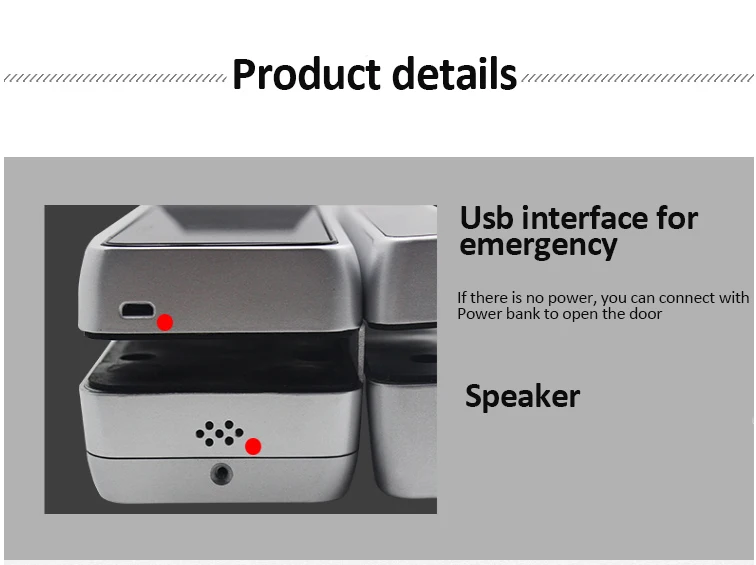 Product details

Usb interface for emergency

If there is no power, you can connect with Power bank to open the door

Speaker